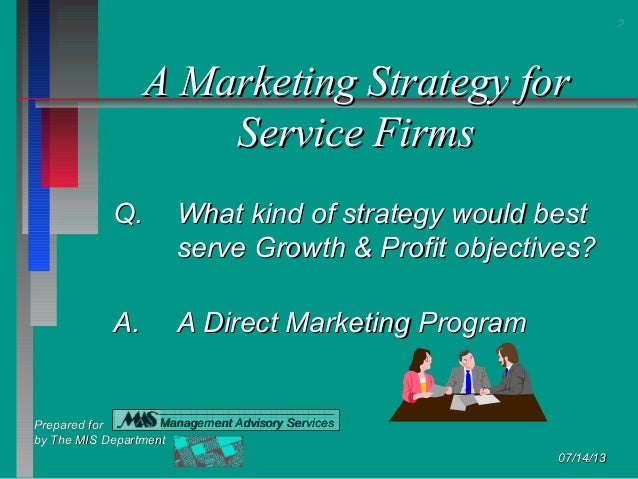 2

A Marketing Strategy for Service Firms

Q. What kind of strategy would best serve Growth & Profit objectives?

A. A Direct Marketing Program

Prepared for
MAS Management Advisory Services
by The MIS Department

07/14/13